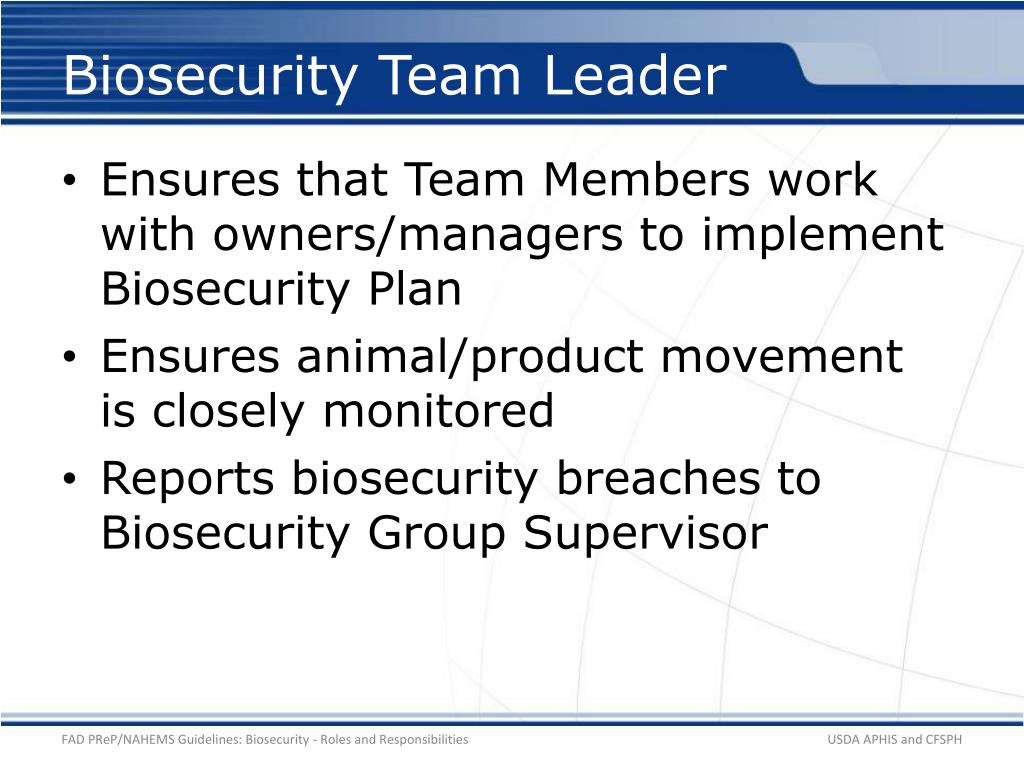 Biosecurity Team Leader

• Ensures that Team Members work with owners/managers to implement Biosecurity Plan
• Ensures animal/product movement is closely monitored
• Reports biosecurity breaches to Biosecurity Group Supervisor

FAD PReP/NAHEMS Guidelines: Biosecurity - Roles and Responsibilities

USDA APHIS and CFSPH